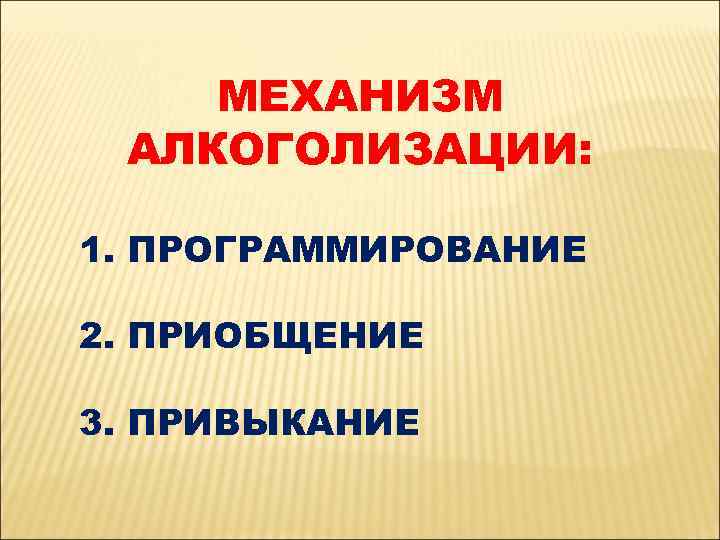 МЕХАНИЗМ АЛКОГОЛИЗАЦИИ:

1. ПРОГРАММИРОВАНИЕ

2. ПРИОБЩЕНИЕ

3. ПРИВЫКАНИЕ